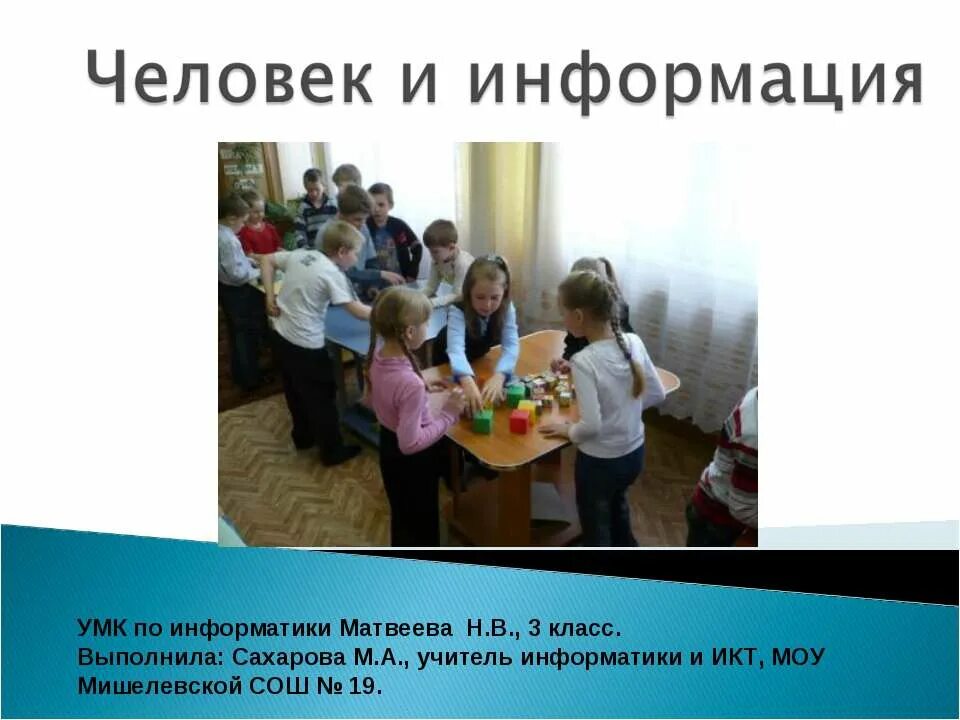 Человек и информация

УМК по информатики Матвеева Н.В., 3 класс.
Выполнила: Сахарова М.А., учитель информатики и ИКТ, МОУ Мишелевской СОШ № 19.